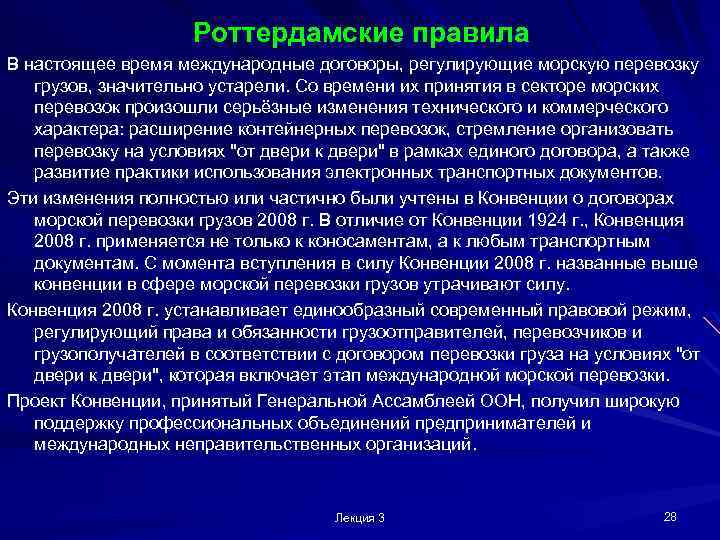 Роттердамские правила

В настоящее время международные договоры, регулирующие морскую перевозку грузов, значительно устарели. Со времени их принятия в секторе морских перевозок произошли серьёзные изменения технического и коммерческого характера: расширение контейнерных перевозок, стремление организовать перевозку на условиях "от двери к двери" в рамках единого договора, а также развитие практики использования электронных транспортных документов.

Эти изменения полностью или частично были учтены в Конвенции о договорах морской перевозки грузов 2008 г. В отличие от Конвенции 1924 г., Конвенция 2008 г. применяется не только к коносаментам, а к любым транспортным документам. С момента вступления в силу Конвенции 2008 г. названные выше конвенции в сфере морской перевозки грузов утрачивают силу.

Конвенция 2008 г. устанавливает единообразный современный правовой режим, регулирующий права и обязанности грузоотправителей, перевозчиков и грузополучателей в соответствии с договором перевозки груза на условиях "от двери к двери", которая включает этап международной морской перевозки.

Проект Конвенции, принятый Генеральной Ассамблеей ООН, получил широкую поддержку профессиональных объединений предпринимателей и международных неправительственных организаций.

Лекция 3

28